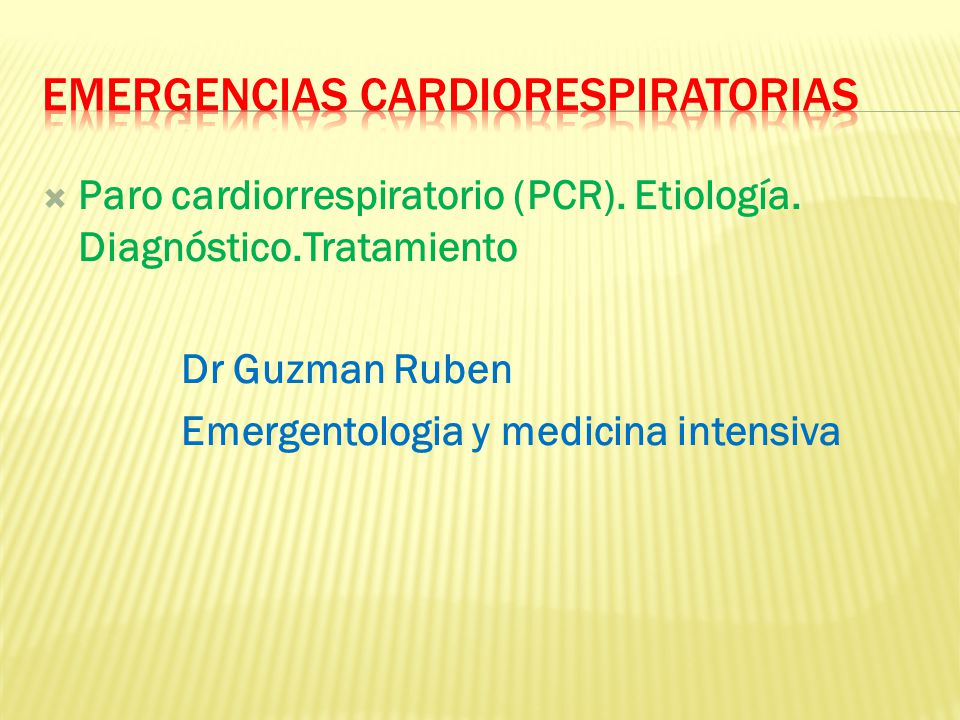 EMERGENCIAS CARDIORESPIRATORIAS

Paro cardiorrespiratorio (PCR). Etiología. Diagnóstico.Tratamiento

Dr Guzman Ruben
Emergentologia y medicina intensiva